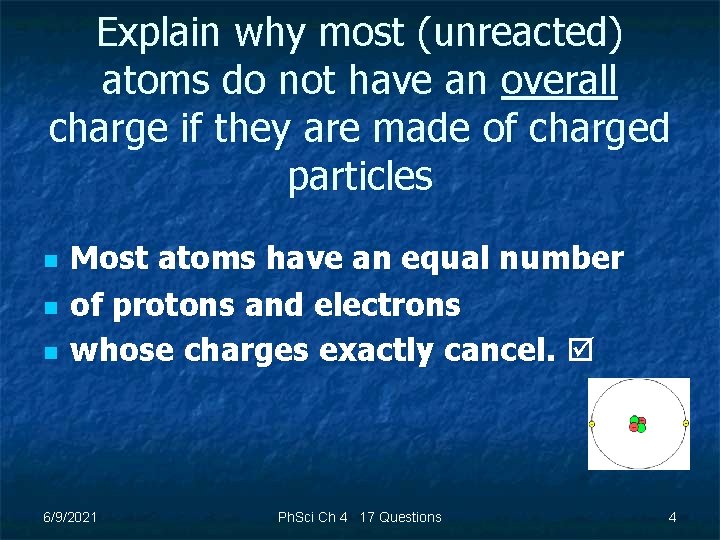 Explain why most (unreacted) atoms do not have an overall charge if they are made of charged particles

- Most atoms have an equal number
- of protons and electrons
- whose charges exactly cancel. ☑

6/9/2021 PhSci Ch 4 17 Questions 4